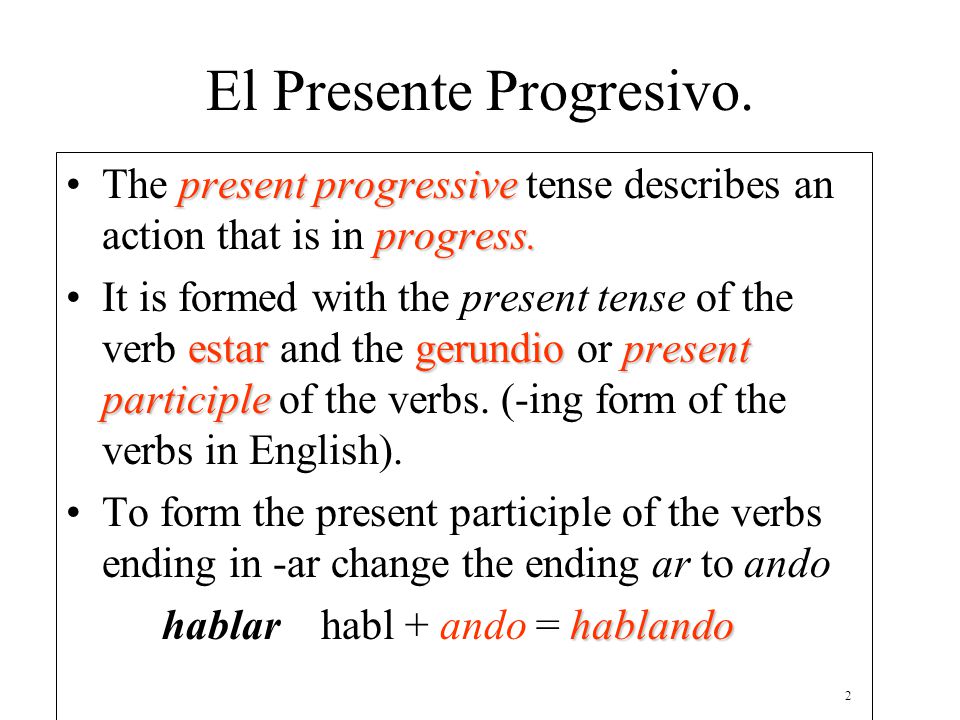 El Presente Progresivo.

• The present progressive tense describes an action that is in progress.

• It is formed with the present tense of the verb estar and the gerundio or present participle of the verbs. (-ing form of the verbs in English).

• To form the present participle of the verbs ending in -ar change the ending ar to ando

hablar habl + ando = hablando

2